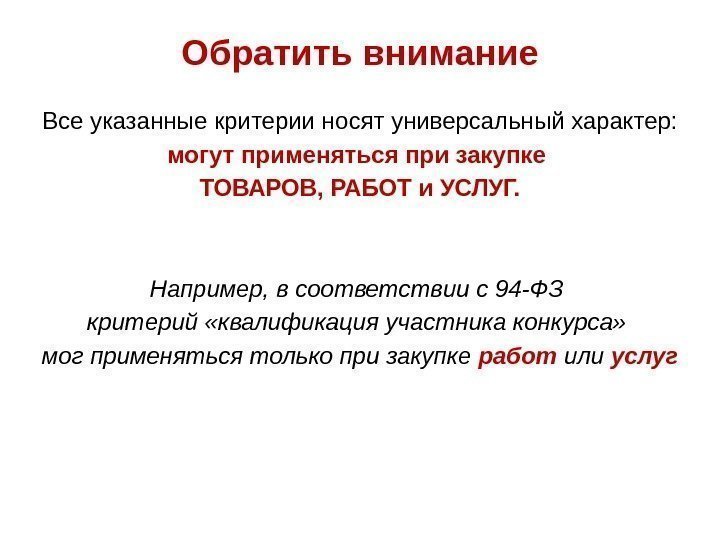 Обратить внимание

Все указанные критерии носят универсальный характер: могут применяться при закупке ТОВАРОВ, РАБОТ и УСЛУГ.

Например, в соответствии с 94-ФЗ критерий «квалификация участника конкурса» мог применяться только при закупке работ или услуг